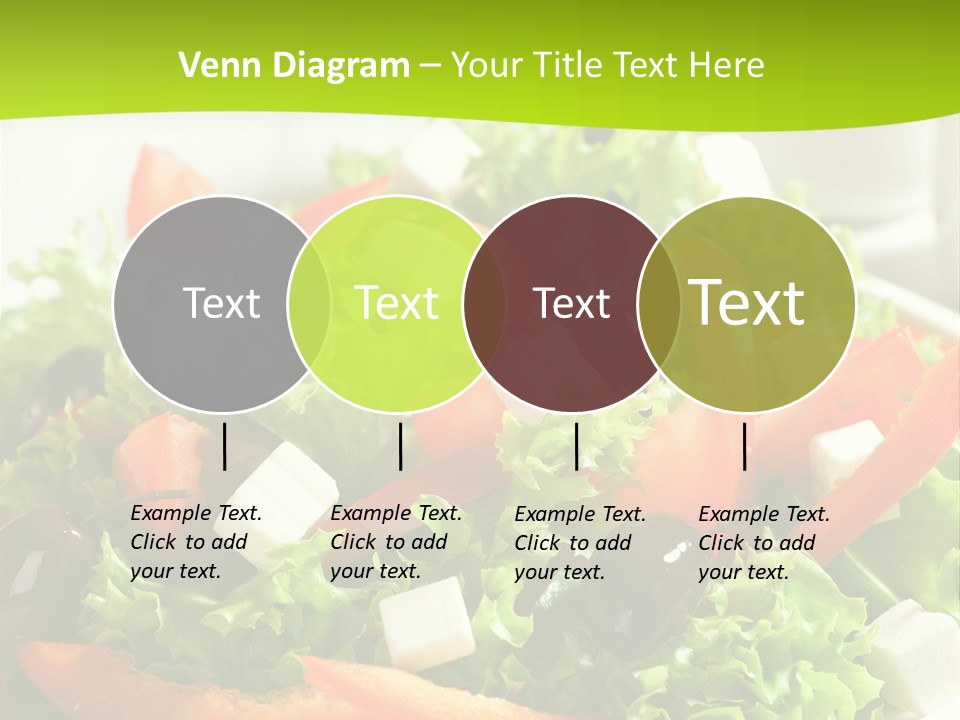 Venn Diagram – Your Title Text Here

Text

Text

Text

Text

Example Text. Click to add your text.

Example Text. Click to add your text.

Example Text. Click to add your text.

Example Text. Click to add your text.